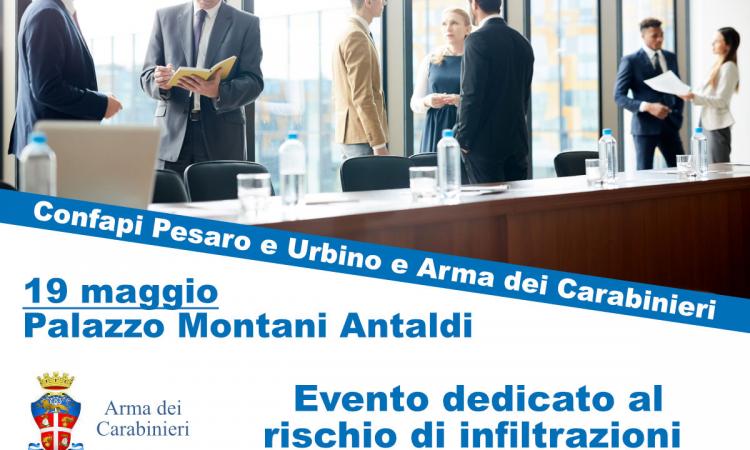 Confapi Pesaro e Urbino e Arma dei Carabinieri

19 maggio
Palazzo Montani Antaldi

Arma dei Carabinieri

Evento dedicato al rischio di infiltrazioni